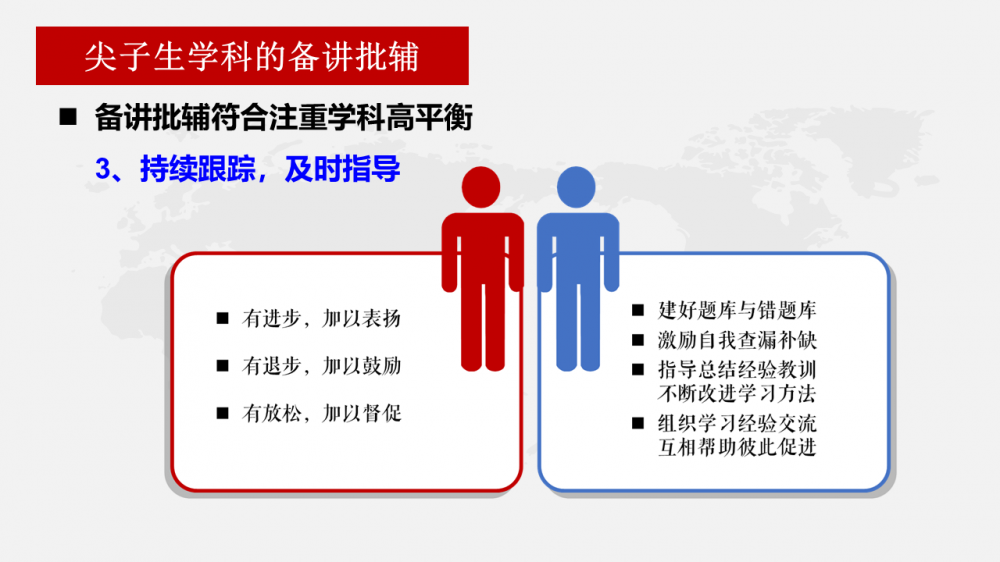 尖子生学科的备讲批辅

■ 备讲批辅符合注重学科高平衡

3、持续跟踪，及时指导

■ 有进步，加以表扬

■ 有退步，加以鼓励

■ 有放松，加以督促

■ 建好题库与错题库

■ 激励自我查漏补缺

■ 指导总结经验教训 不断改进学习方法

■ 组织学习经验交流 互相帮助彼此促进